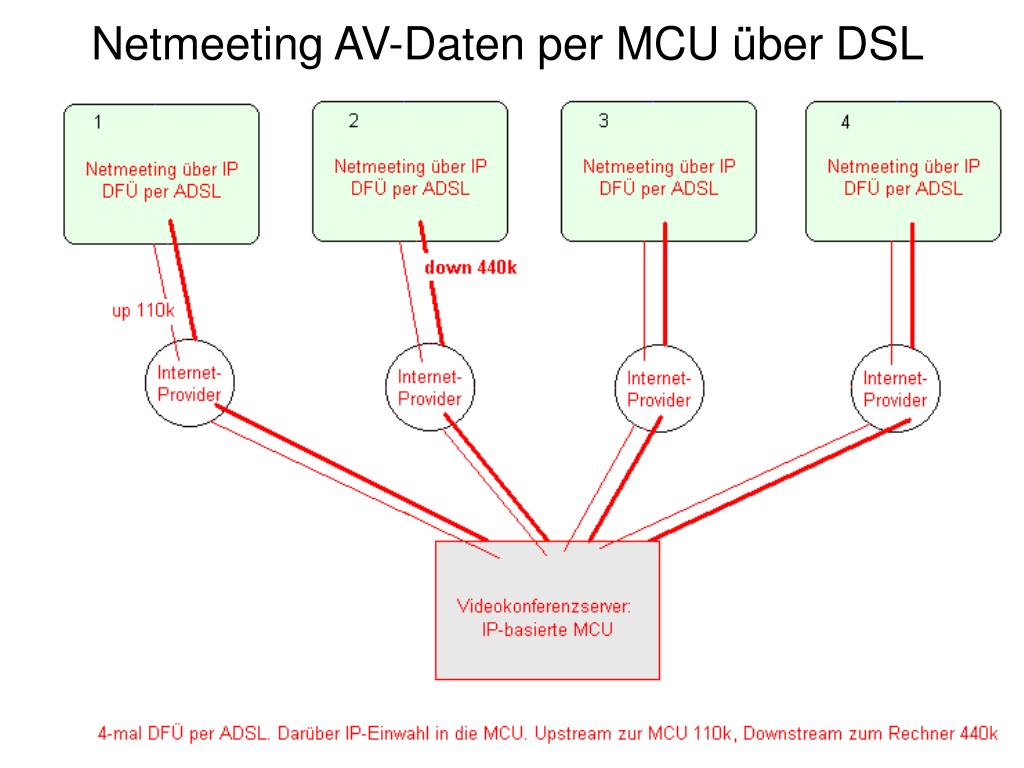 Netmeeting AV-Daten per MCU über DSL

1

Netmeeting über IP DFÜ per ADSL

2

Netmeeting über IP DFÜ per ADSL

3

Netmeeting über IP DFÜ per ADSL

4

Netmeeting über IP DFÜ per ADSL

up 110k

down 440k

Internet-Provider

Internet-Provider

Internet-Provider

Internet-Provider

Videokonferenzserver: IP-basierte MCU

4-mal DFÜ per ADSL. Darüber IP-Einwahl in die MCU. Upstream zur MCU 110k, Downstream zum Rechner 440k